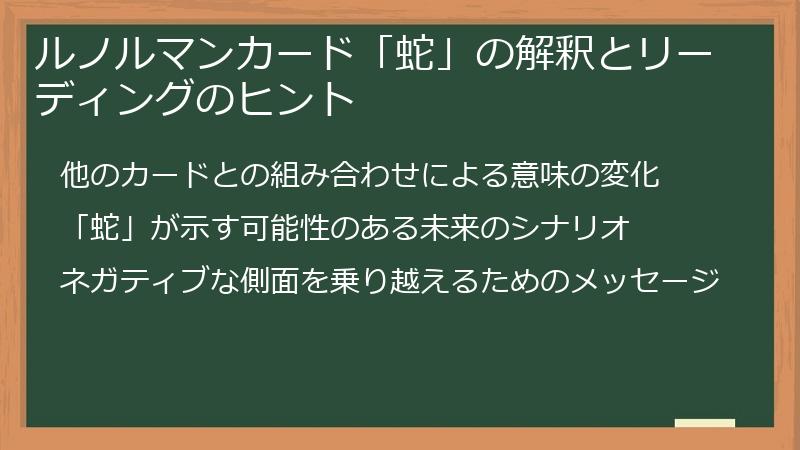 ルノルマンカード「蛇」の解釈とリーディングのヒント

他のカードとの組み合わせによる意味の変化

「蛇」が示す可能性のある未来のシナリオ

ネガティブな側面を乗り越えるためのメッセージ